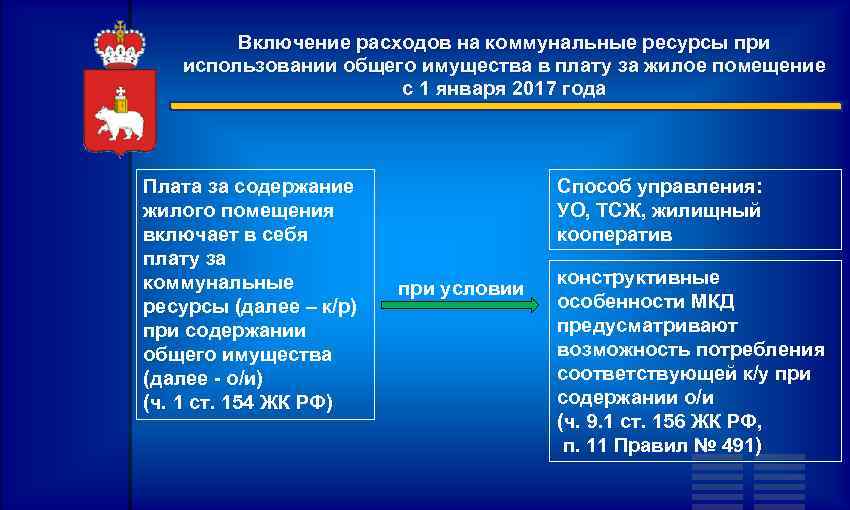 Включение расходов на коммунальные ресурсы при использовании общего имущества в плату за жилое помещение с 1 января 2017 года

Плата за содержание жилого помещения включает в себя плату за коммунальные ресурсы (далее – к/р) при содержании общего имущества (далее - о/и) (ч. 1 ст. 154 ЖК РФ)

при условии

Способ управления: УО, ТСЖ, жилищный кооператив

конструктивные особенности МКД предусматривают возможность потребления соответствующей к/у при содержании о/и (ч. 9.1 ст. 156 ЖК РФ, п. 11 Правил № 491)